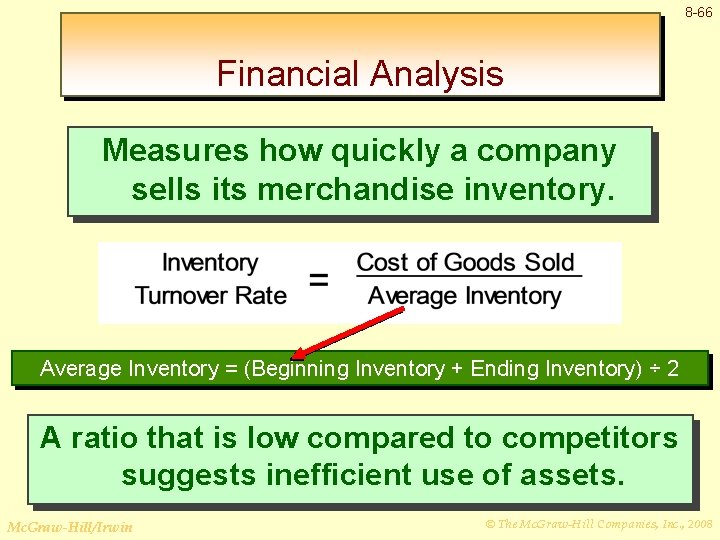 8-66

Financial Analysis

Measures how quickly a company sells its merchandise inventory.

$\text{Inventory Turnover Rate} = \frac{\text{Cost of Goods Sold}}{\text{Average Inventory}}$

Average Inventory = (Beginning Inventory + Ending Inventory) ÷ 2

A ratio that is low compared to competitors suggests inefficient use of assets.

McGraw-Hill/Irwin

© The McGraw-Hill Companies, Inc., 2008